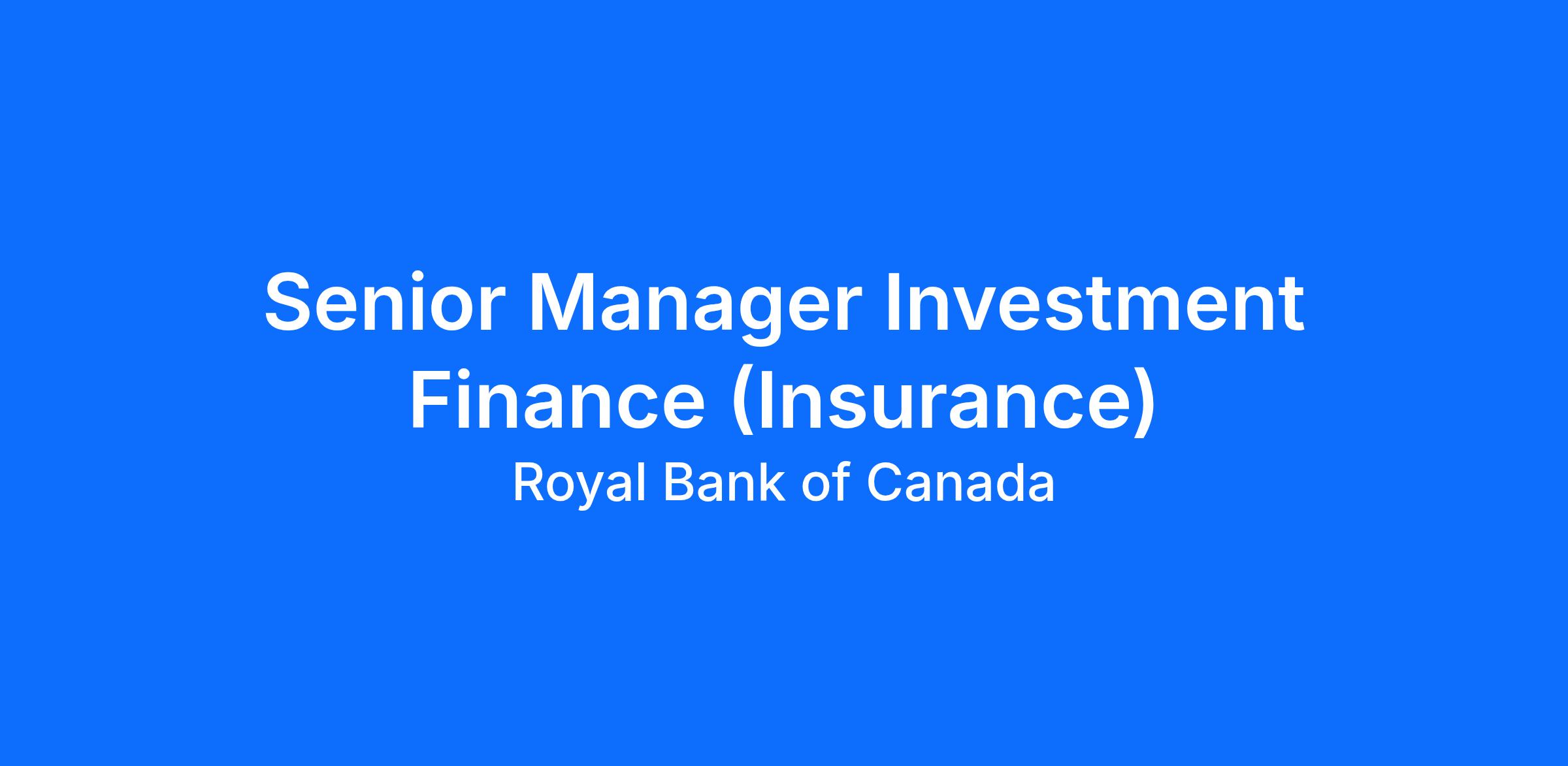 Senior Manager Investment Finance (Insurance)

Royal Bank of Canada